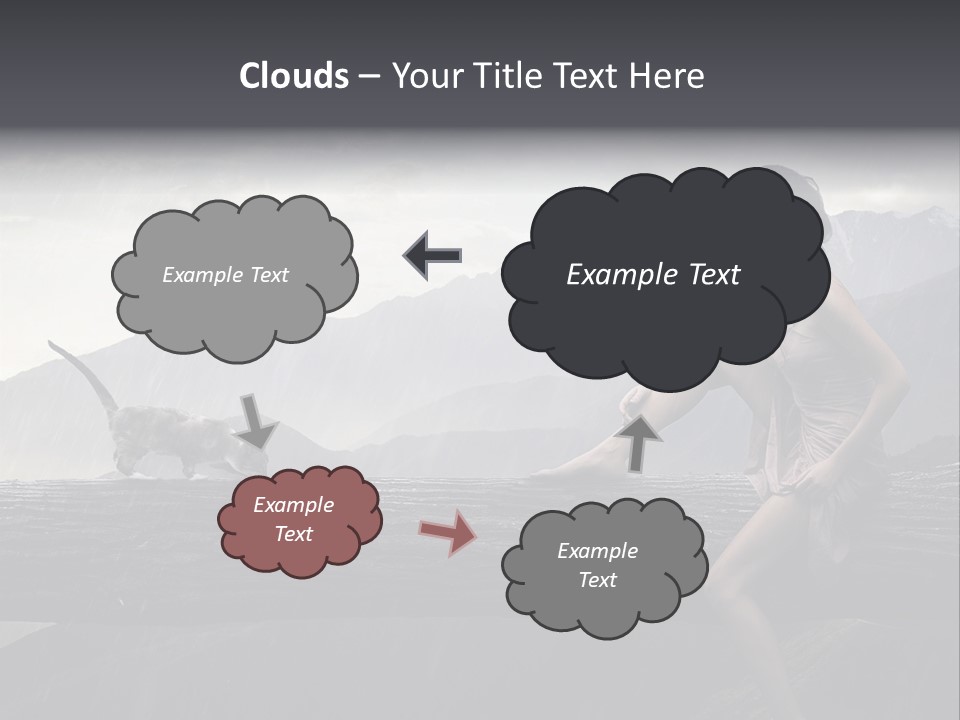 Clouds – Your Title Text Here

Example Text

Example Text

Example Text

Example Text